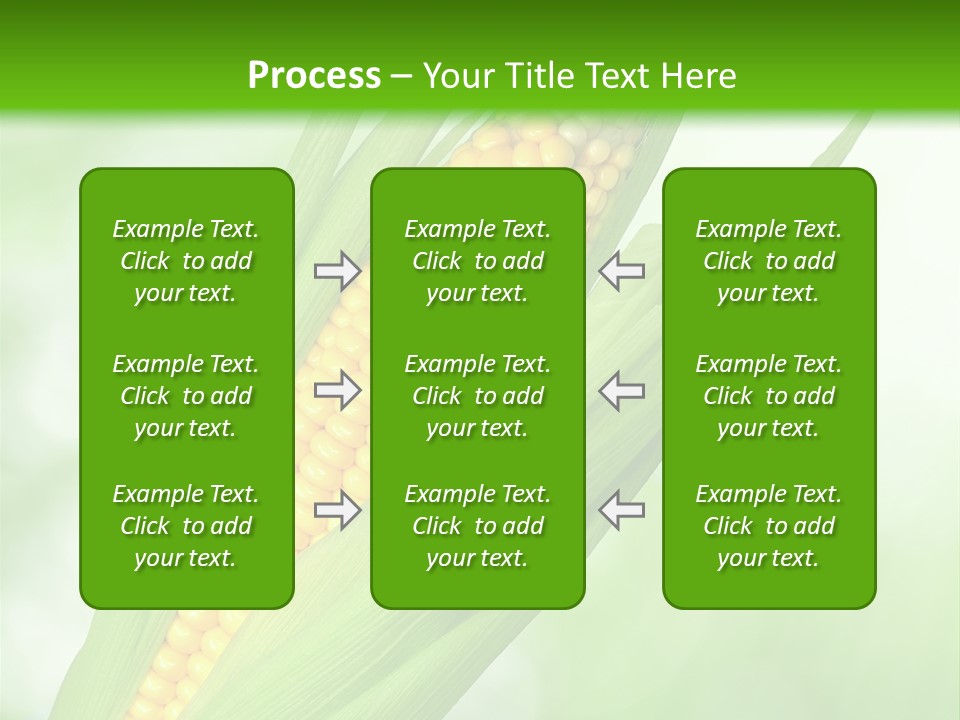 Process – Your Title Text Here

Example Text. Click to add your text.

Example Text. Click to add your text.

Example Text. Click to add your text.

Example Text. Click to add your text.

Example Text. Click to add your text.

Example Text. Click to add your text.

Example Text. Click to add your text.

Example Text. Click to add your text.

Example Text. Click to add your text.